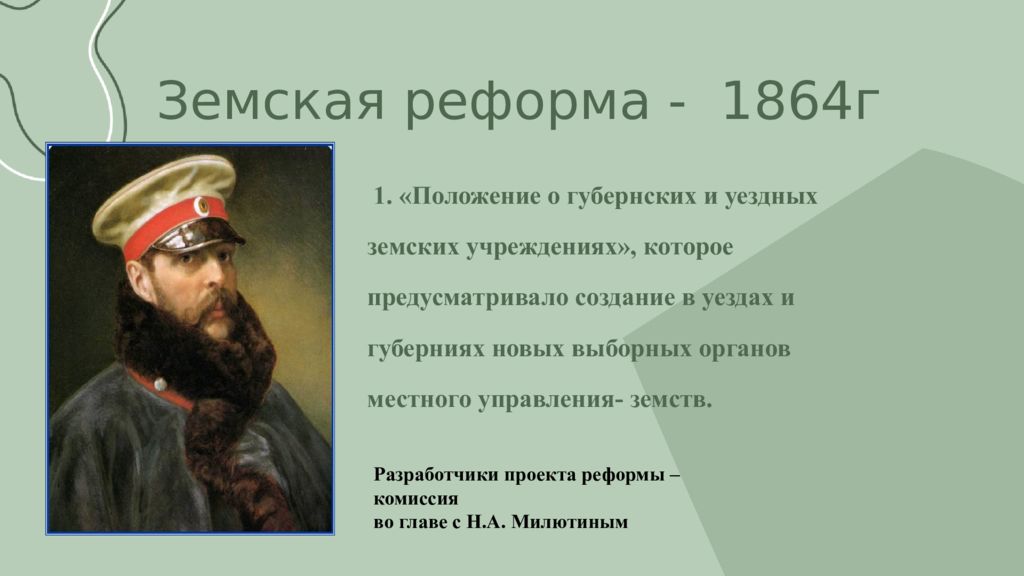 Земская реформа - 1864г

1. «Положение о губернских и уездных земских учреждениях», которое предусматривало создание в уездах и губерниях новых выборных органов местного управления- земств.

Разработчики проекта реформы – комиссия
во главе с Н.А. Милютиным